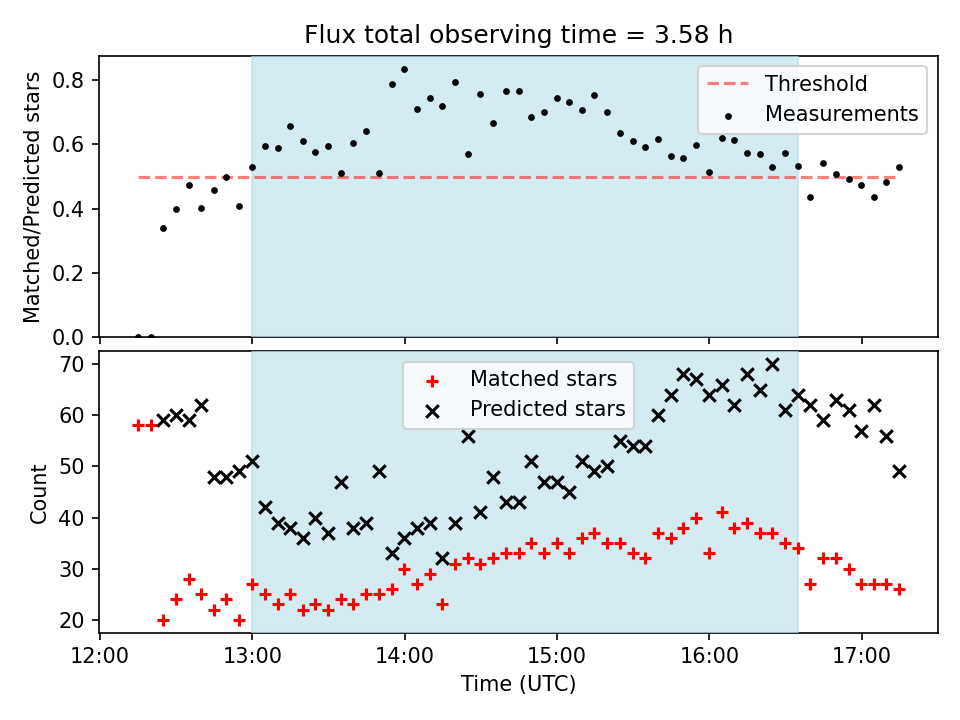 Flux total observing time = 3.58 h

Matched/Predicted stars

0.8
0.6
0.4
0.2
0.0

Threshold
Measurements

Count

70
60
50
40
30
20

Matched stars
Predicted stars

12:00
13:00
14:00
15:00
16:00
17:00

Time (UTC)